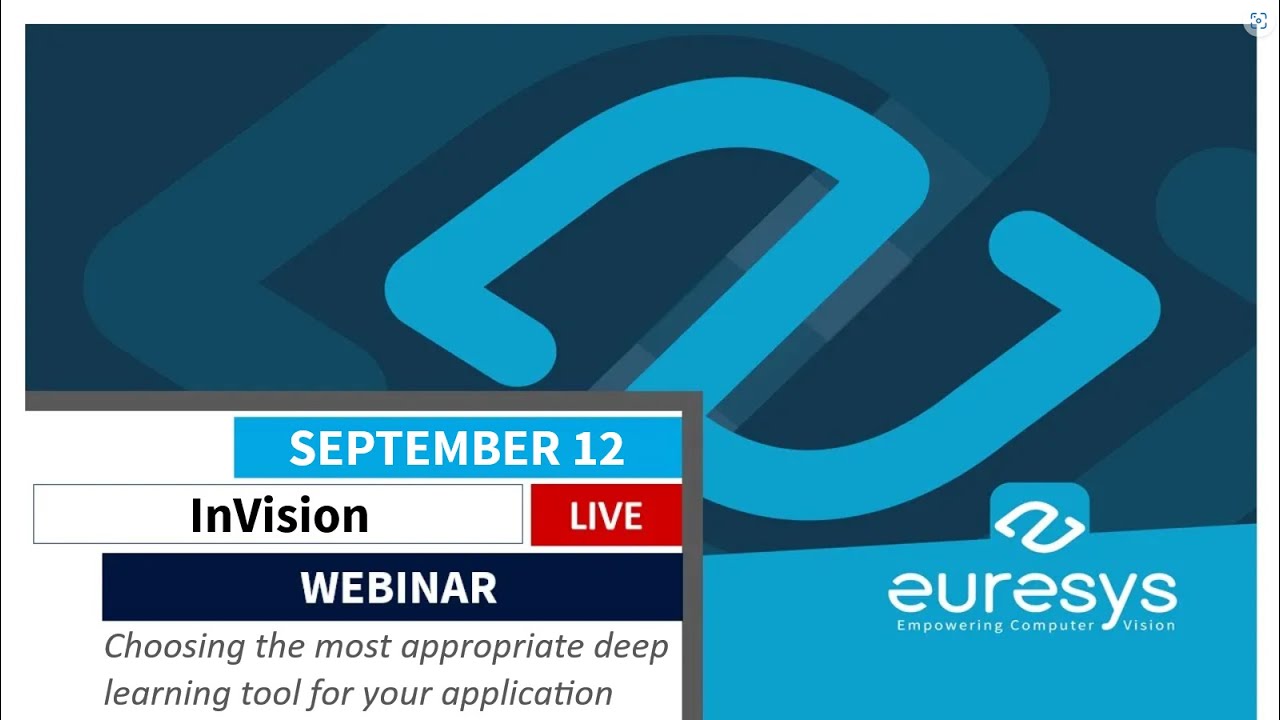 SEPTEMBER 12

InVision

LIVE

WEBINAR

Choosing the most appropriate deep learning tool for your application

euresys

Empowering Computer Vision